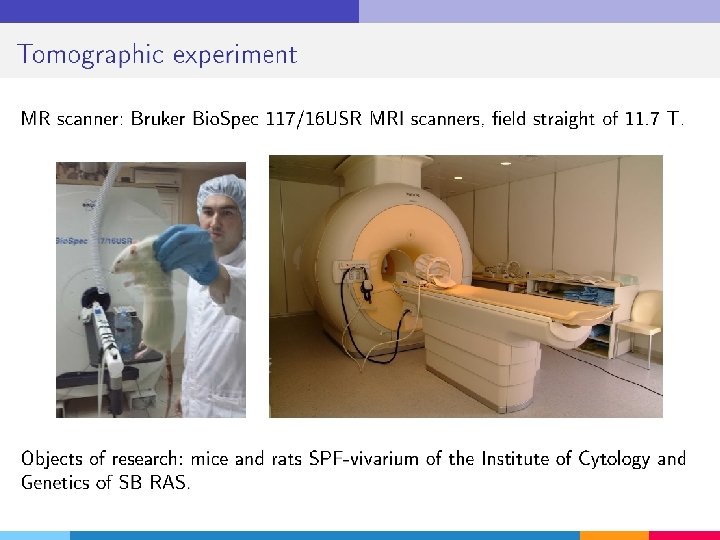 Tomographic experiment

MR scanner: Bruker BioSpec 117/16USR MRI scanners, field straight of 11.7 T.

BioSpec 117/16USR

Objects of research: mice and rats SPF-vivarium of the Institute of Cytology and Genetics of SB RAS.